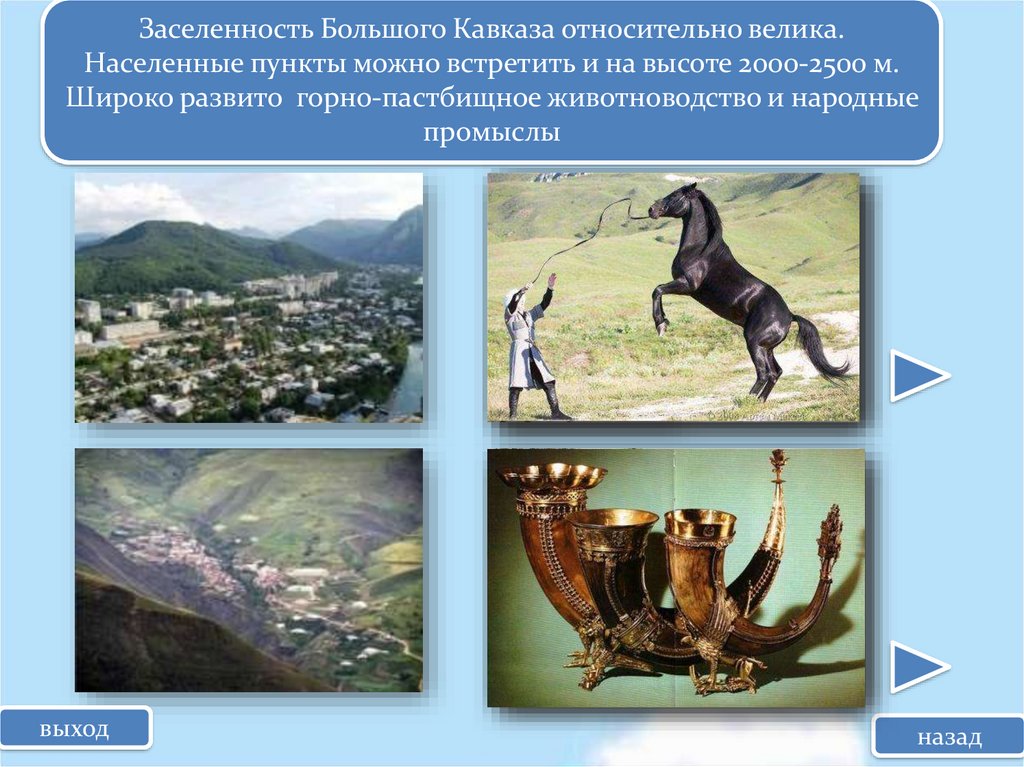 Заселенность Большого Кавказа относительно велика. Населенные пункты можно встретить и на высоте 2000-2500 м. Широко развито горно-пастбищное животноводство и народные промыслы

выход

назад